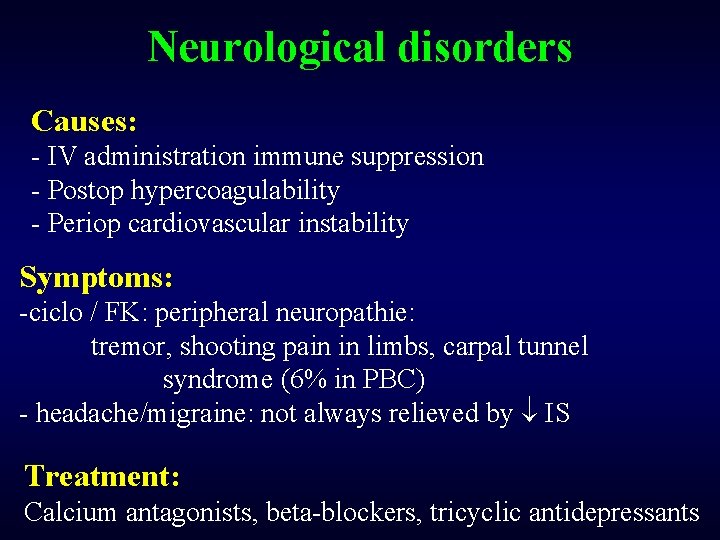 Neurological disorders

Causes:
- IV administration immune suppression
- Postop hypercoagulability
- Periop cardiovascular instability

Symptoms:
-ciclo / FK: peripheral neuropathie:
tremor, shooting pain in limbs, carpal tunnel syndrome (6% in PBC)
- headache/migraine: not always relieved by $\downarrow$ IS

Treatment:
Calcium antagonists, beta-blockers, tricyclic antidepressants